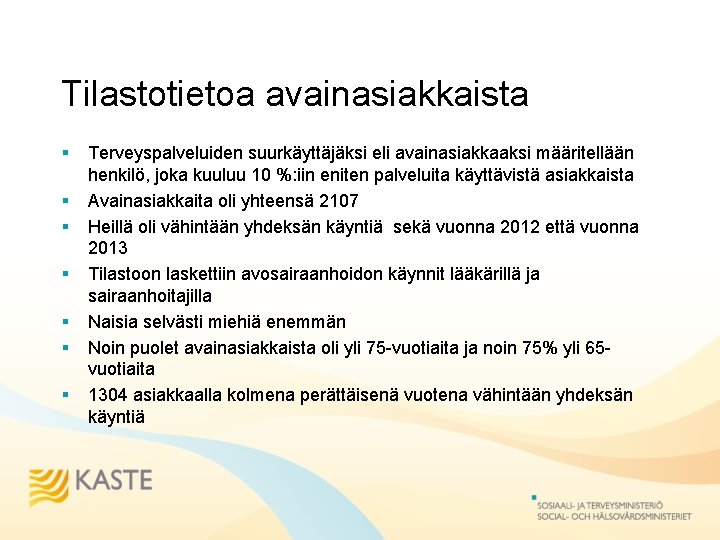 Tilastotietoa avainasiakkaista

▪ Terveyspalveluiden suurkäyttäjäksi eli avainasiakkaaksi määritellään henkilö, joka kuuluu 10 %:iin eniten palveluita käyttävistä asiakkaista
▪ Avainasiakkaita oli yhteensä 2107
▪ Heillä oli vähintään yhdeksän käyntiä sekä vuonna 2012 että vuonna 2013
▪ Tilastoon laskettiin avosairaanhoidon käynnit lääkärillä ja sairaanhoitajilla
▪ Naisia selvästi miehiä enemmän
▪ Noin puolet avainasiakkaista oli yli 75-vuotiaita ja noin 75% yli 65-vuotiaita
▪ 1304 asiakkaalla kolmena perättäisenä vuotena vähintään yhdeksän käyntiä

KASTE

SOSIAALI- JA TERVEYSMINISTERIÖ
SOCIAL- OCH HÄLSOVÅRDSMINISTERIET